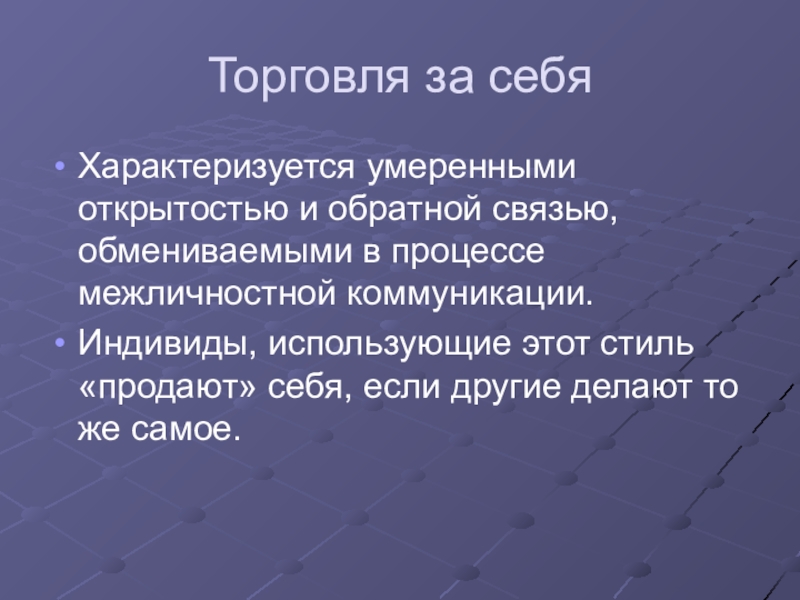 Торговля за себя

• Характеризуется умеренными открытостью и обратной связью, обмениваемыми в процессе межличностной коммуникации.
• Индивиды, использующие этот стиль «продают» себя, если другие делают то же самое.